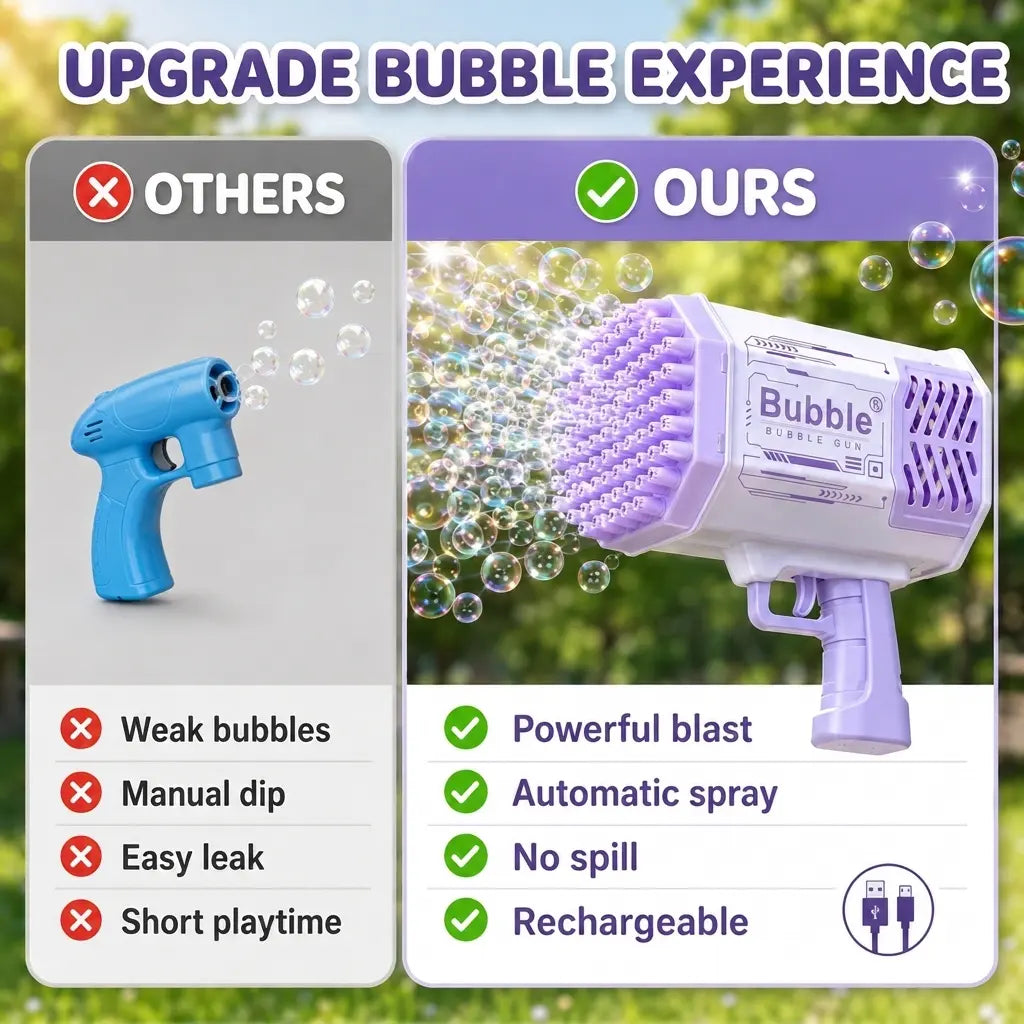 UPGRADE BUBBLE EXPERIENCE

OTHERS

Weak bubbles
Manual dip
Easy leak
Short playtime

OURS

Bubble®
BUBBLE GUN

Powerful blast
Automatic spray
No spill
Rechargeable